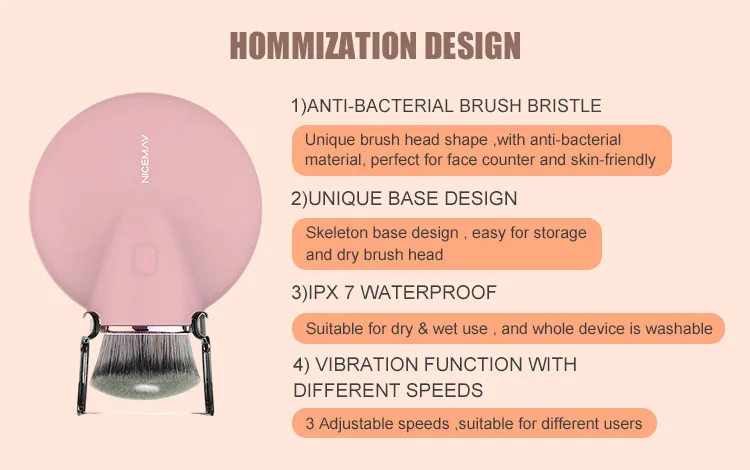 HOMMIZATION DESIGN

NICEMAY

1)ANTI-BACTERIAL BRUSH BRISTLE

Unique brush head shape ,with anti-bacterial material, perfect for face counter and skin-friendly

2)UNIQUE BASE DESIGN

Skeleton base design , easy for storage and dry brush head

3)IPX 7 WATERPROOF

Suitable for dry & wet use , and whole device is washable

4) VIBRATION FUNCTION WITH DIFFERENT SPEEDS

3 Adjustable speeds ,suitable for different users